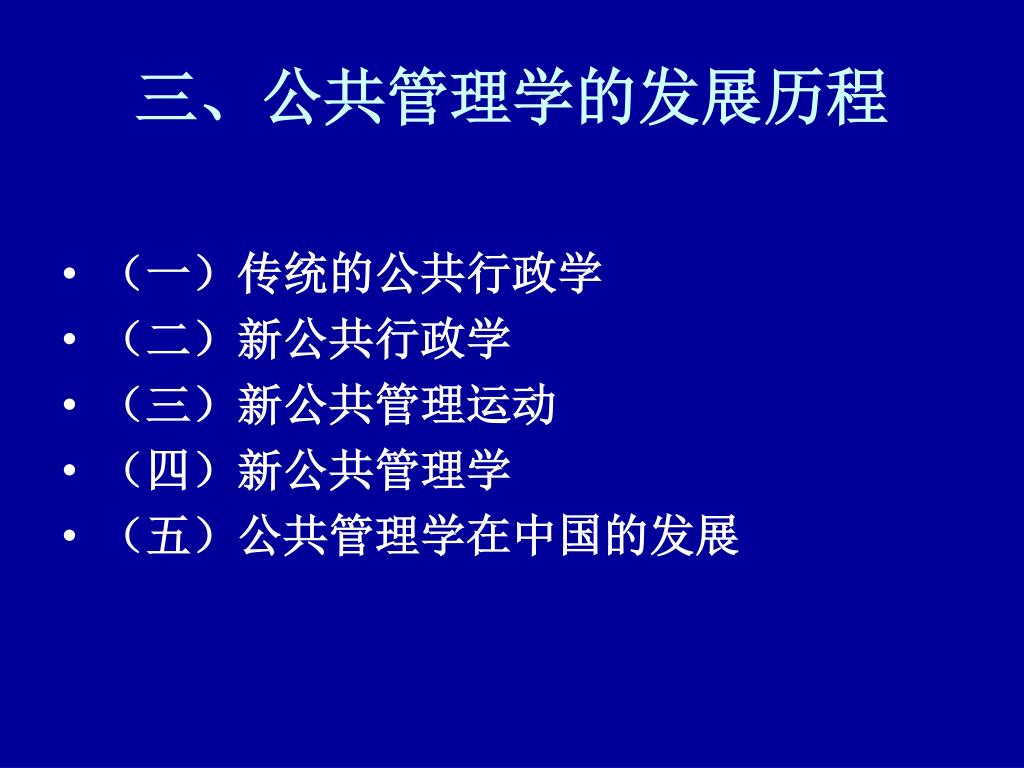 三、公共管理学的发展历程

• （一）传统的公共行政学
• （二）新公共行政学
• （三）新公共管理运动
• （四）新公共管理学
• （五）公共管理学在中国的发展